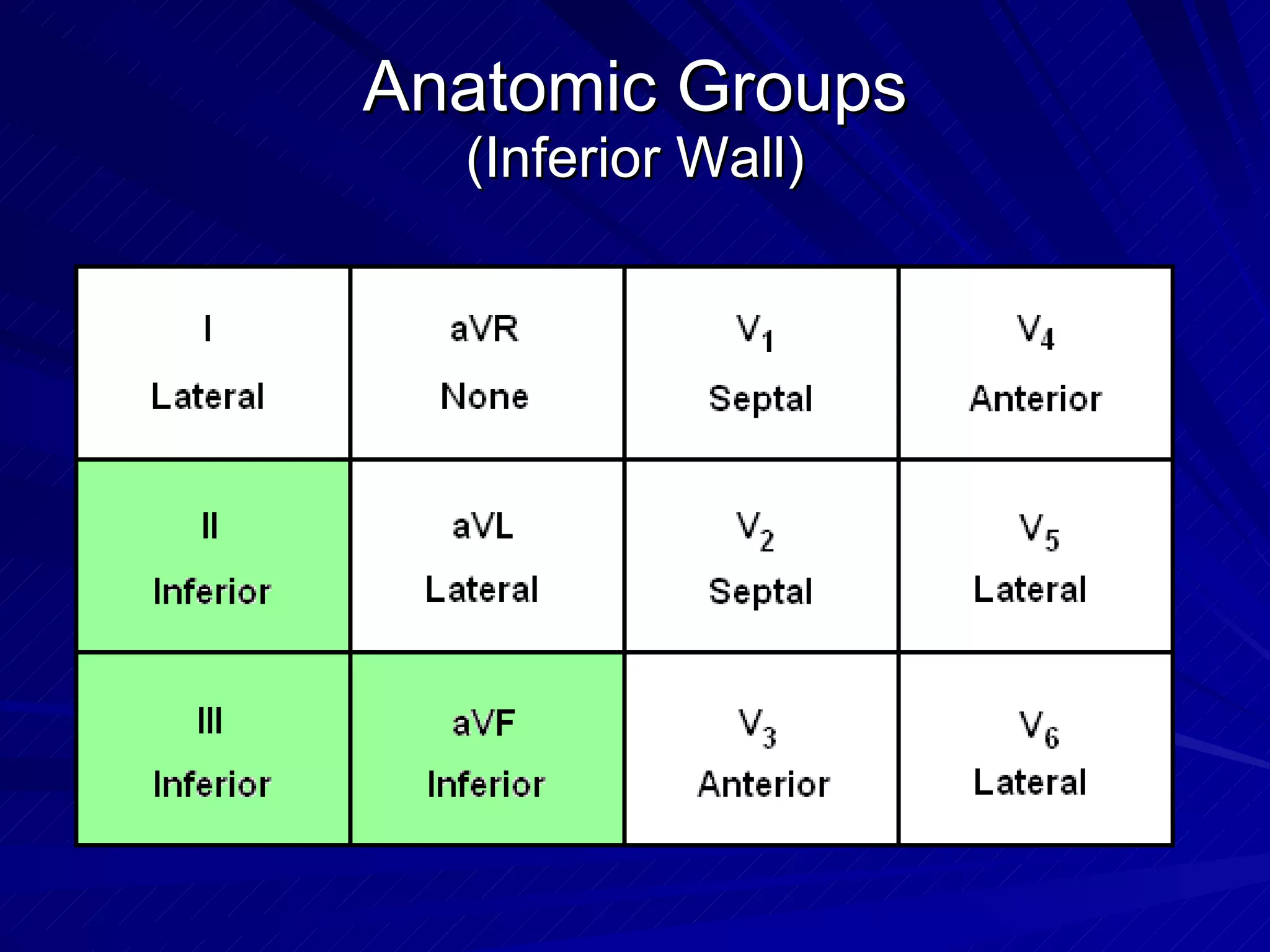 Anatomic Groups
(Inferior Wall)

| I Lateral | aVR None | $V_1$ Septal | $V_4$ Anterior |
|---|---|---|---|
| II Inferior | aVL Lateral | $V_2$ Septal | $V_5$ Lateral |
| III Inferior | aVF Inferior | $V_3$ Anterior | $V_6$ Lateral |